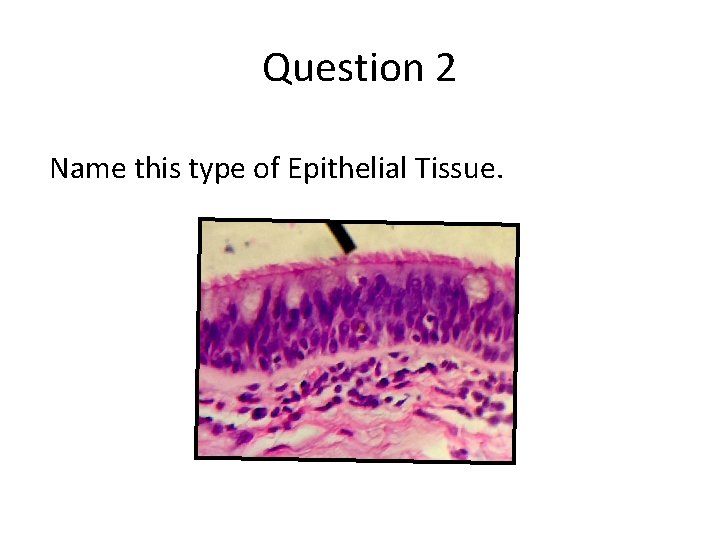 Question 2

Name this type of Epithelial Tissue.